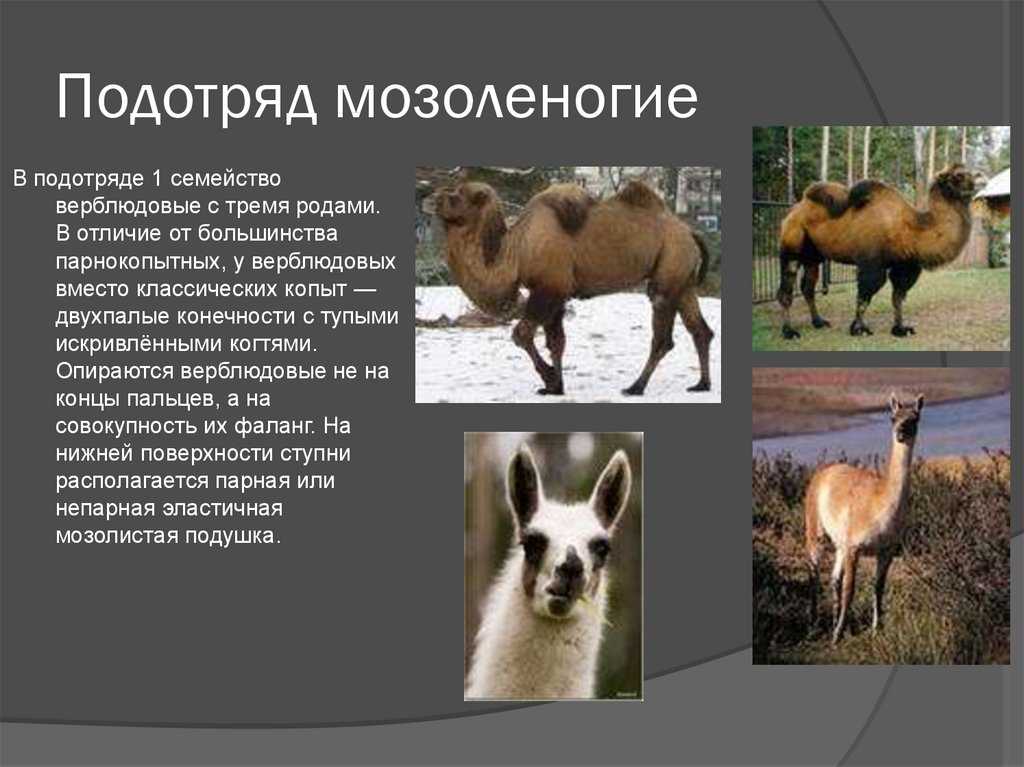 Подотряд мозоленогие

В подотряде 1 семейство верблюдовые с тремя родами. В отличие от большинства парнокопытных, у верблюдовых вместо классических копыт — двухпалые конечности с тупыми искривлёнными когтями. Опираются верблюдовые не на концы пальцев, а на совокупность их фаланг. На нижней поверхности ступни располагается парная или непарная эластичная мозолистая подушка.